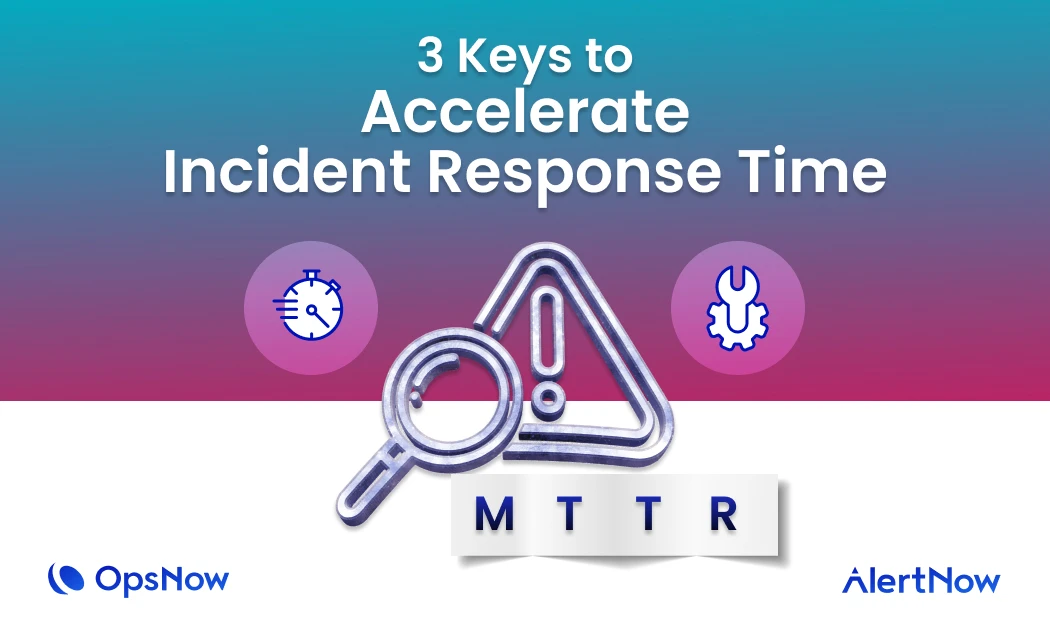 3 Keys to
Accelerate
Incident Response Time

M T T R

OpsNow

AlertNow